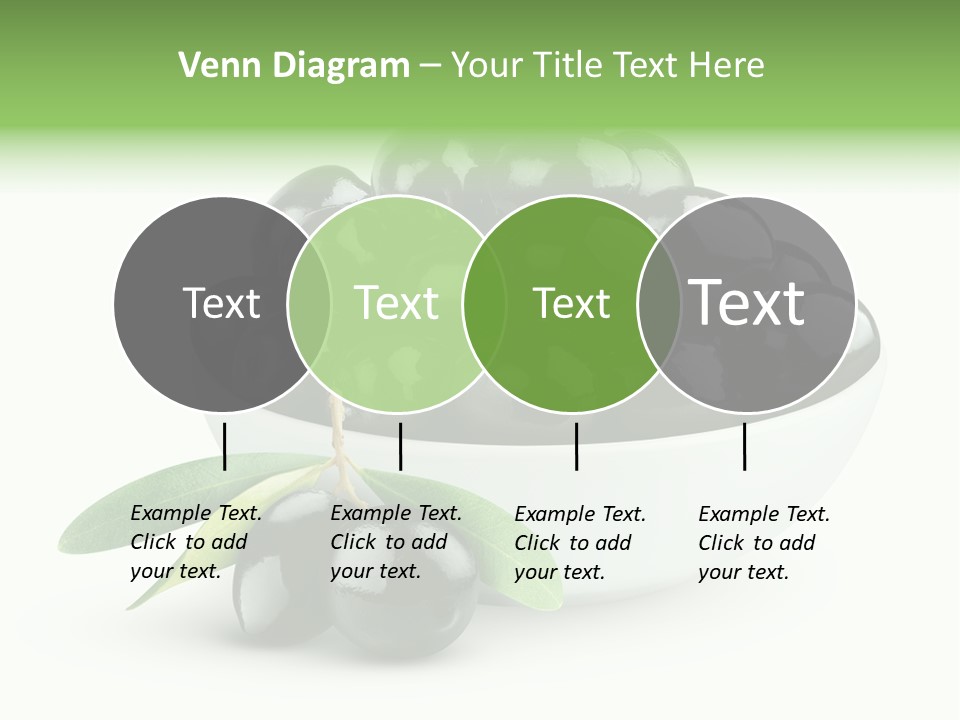 Venn Diagram – Your Title Text Here

Text

Text

Text

Text

Example Text. Click to add your text.

Example Text. Click to add your text.

Example Text. Click to add your text.

Example Text. Click to add your text.